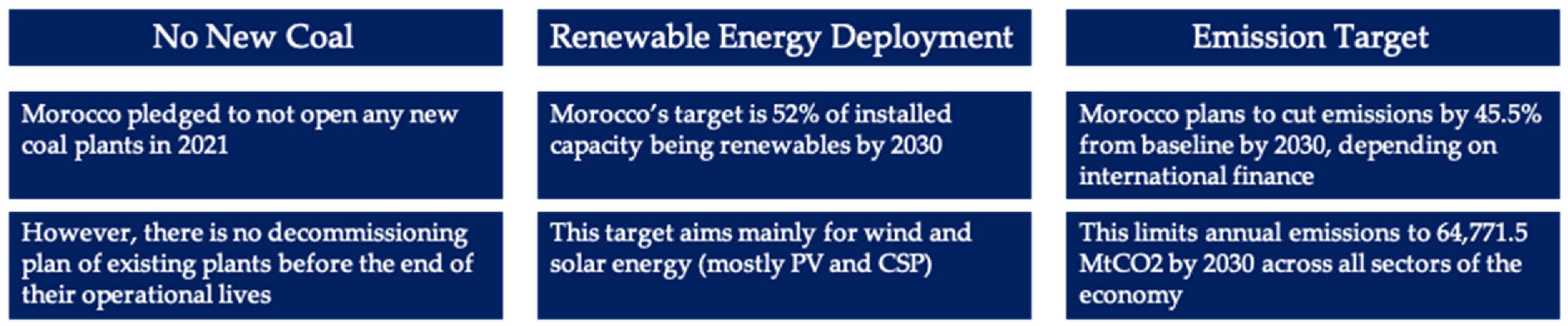 No New Coal

Morocco pledged to not open any new coal plants in 2021

However, there is no decommissioning plan of existing plants before the end of their operational lives

Renewable Energy Deployment

Morocco's target is 52% of installed capacity being renewables by 2030

This target aims mainly for wind and solar energy (mostly PV and CSP)

Emission Target

Morocco plans to cut emissions by 45.5% from baseline by 2030, depending on international finance

This limits annual emissions to 64,771.5 MtCO2 by 2030 across all sectors of the economy